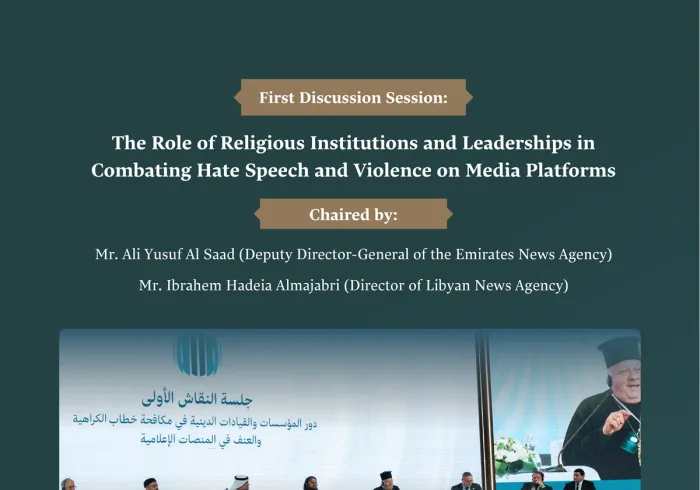 First Discussion Session:

The Role of Religious Institutions and Leaderships in Combating Hate Speech and Violence on Media Platforms

Chaired by:

Mr. Ali Yusuf Al Saad (Deputy Director-General of the Emirates News Agency)

Mr. Ibrahem Hadeia Almajabri (Director of Libyan News Agency)

جلسة النقاش الأولى

دور المؤسسات والقيادات الدينية في مكافحة خطاب الكراهية والعنف في المنصات الإعلامية